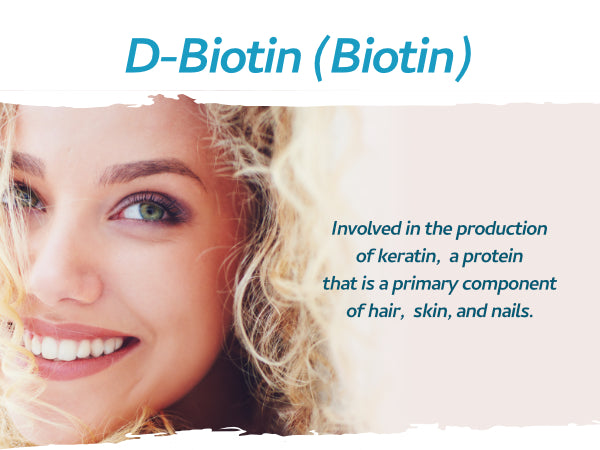 D-Biotin (Biotin)

Involved in the production of keratin, a protein that is a primary component of hair, skin, and nails.